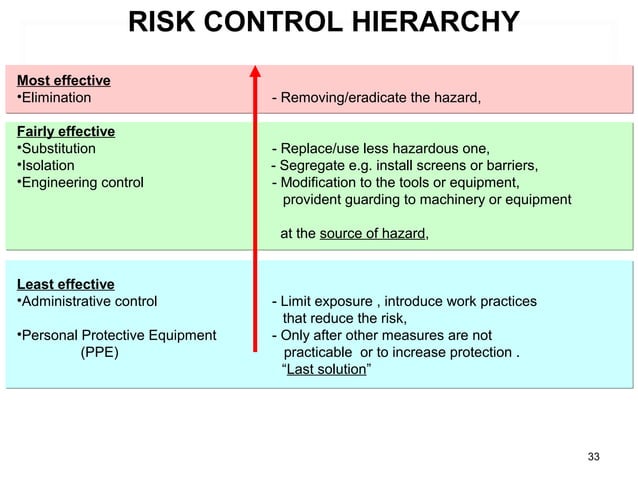 RISK CONTROL HIERARCHY

Most effective
•Elimination - Removing/eradicate the hazard,

Fairly effective
•Substitution - Replace/use less hazardous one,
•Isolation - Segregate e.g. install screens or barriers,
•Engineering control - Modification to the tools or equipment, provident guarding to machinery or equipment

at the source of hazard,

Least effective
•Administrative control - Limit exposure , introduce work practices that reduce the risk,
•Personal Protective Equipment (PPE) - Only after other measures are not practicable or to increase protection . "Last solution"

33